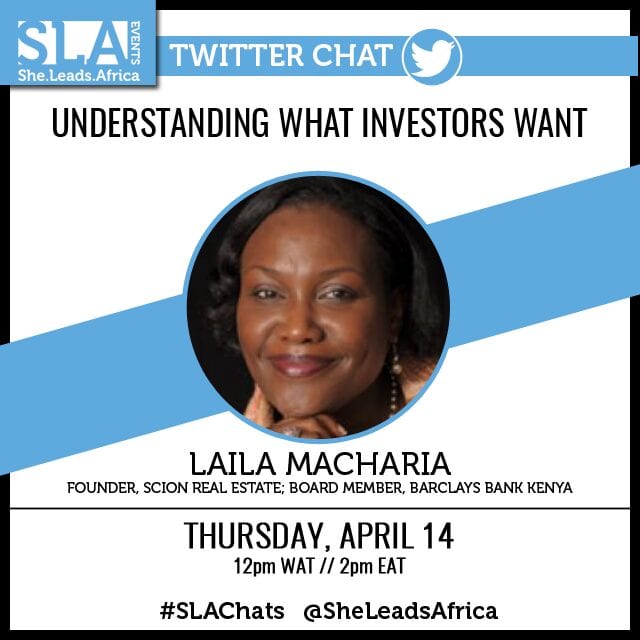 SLA EVENTS
She.Leads.Africa

TWITTER CHAT

UNDERSTANDING WHAT INVESTORS WANT

LAILA MACHARIA
FOUNDER, SCION REAL ESTATE; BOARD MEMBER, BARCLAYS BANK KENYA

THURSDAY, APRIL 14
12pm WAT // 2pm EAT

#SLAChats @SheLeadsAfrica